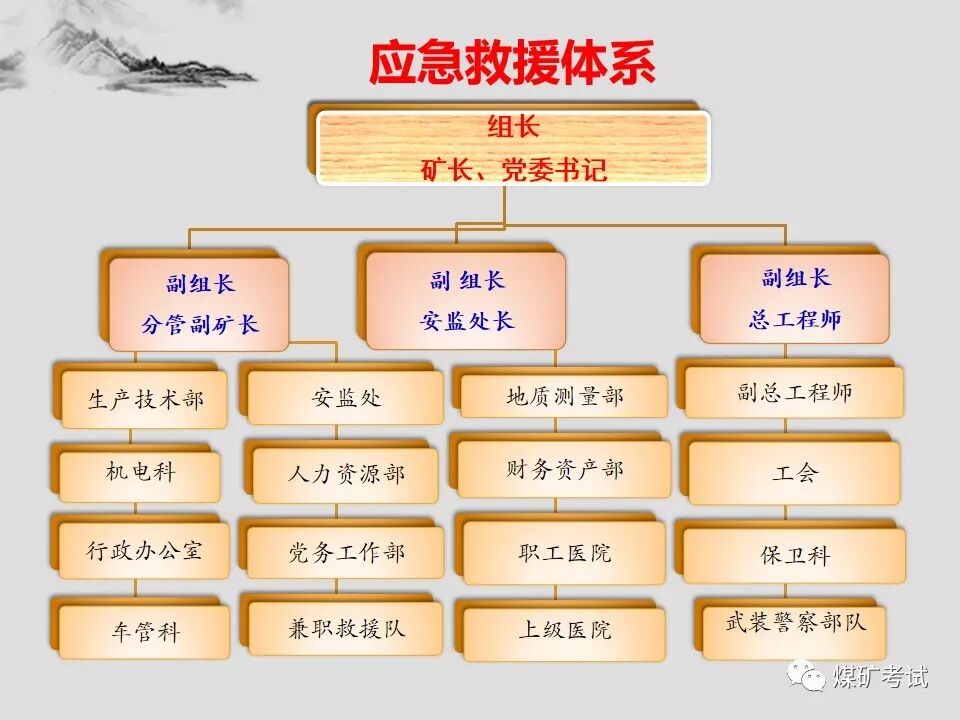 应急救援体系

组长
矿长、党委书记

副组长
分管副矿长

副 组长
安监处长

副组长
总工程师

生产技术部
机电科
行政办公室
车管科

安监处
人力资源部
党务工作部
兼职救援队

地质测量部
财务资产部
职工医院
上级医院

副总工程师
工会
保卫科
武装警察部队

煤矿考试